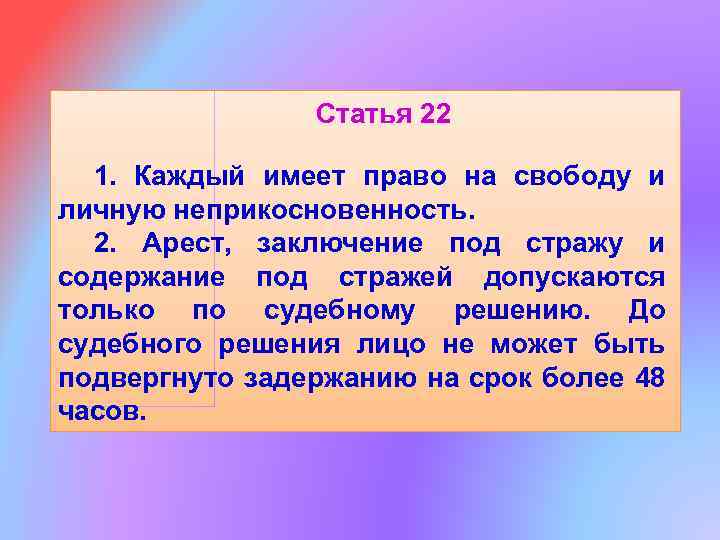 Статья 22

1. Каждый имеет право на свободу и личную неприкосновенность.

2. Арест, заключение под стражу и содержание под стражей допускаются только по судебному решению. До судебного решения лицо не может быть подвергнуто задержанию на срок более 48 часов.